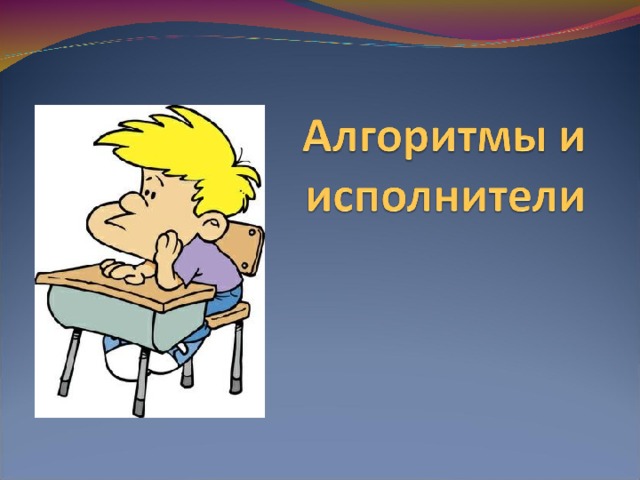 Алгоритмы и исполнители